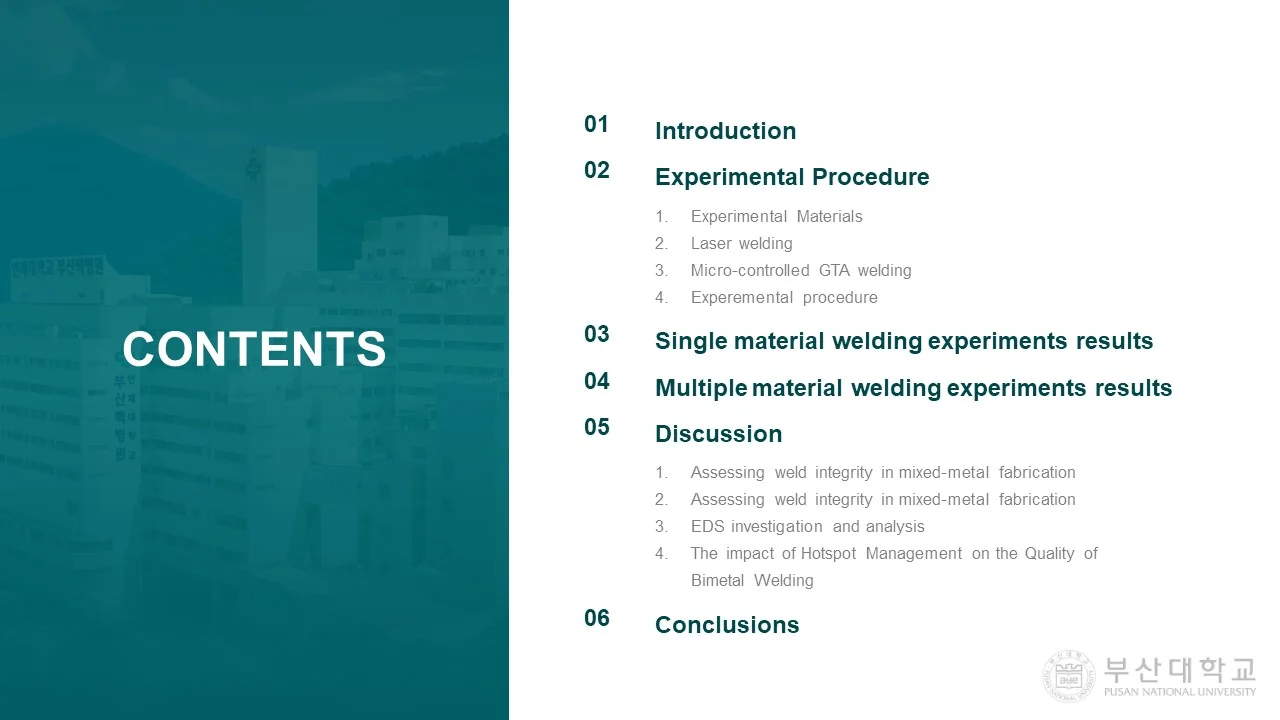 CONTENTS

01 Introduction

02 Experimental Procedure

1. Experimental Materials
2. Laser welding
3. Micro-controlled GTA welding
4. Experemental procedure

03 Single material welding experiments results

04 Multiple material welding experiments results

05 Discussion

1. Assessing weld integrity in mixed-metal fabrication
2. Assessing weld integrity in mixed-metal fabrication
3. EDS investigation and analysis
4. The impact of Hotspot Management on the Quality of Bimetal Welding

06 Conclusions

부산대학교
PUSAN NATIONAL UNIVERSITY